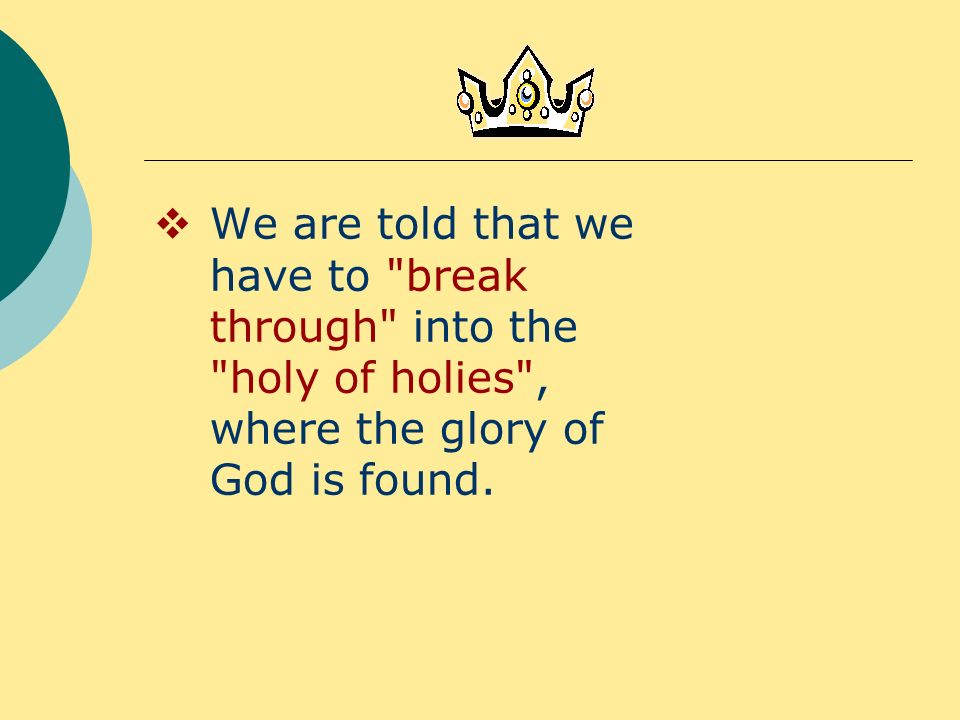 ❖ We are told that we have to "break through" into the "holy of holies", where the glory of God is found.